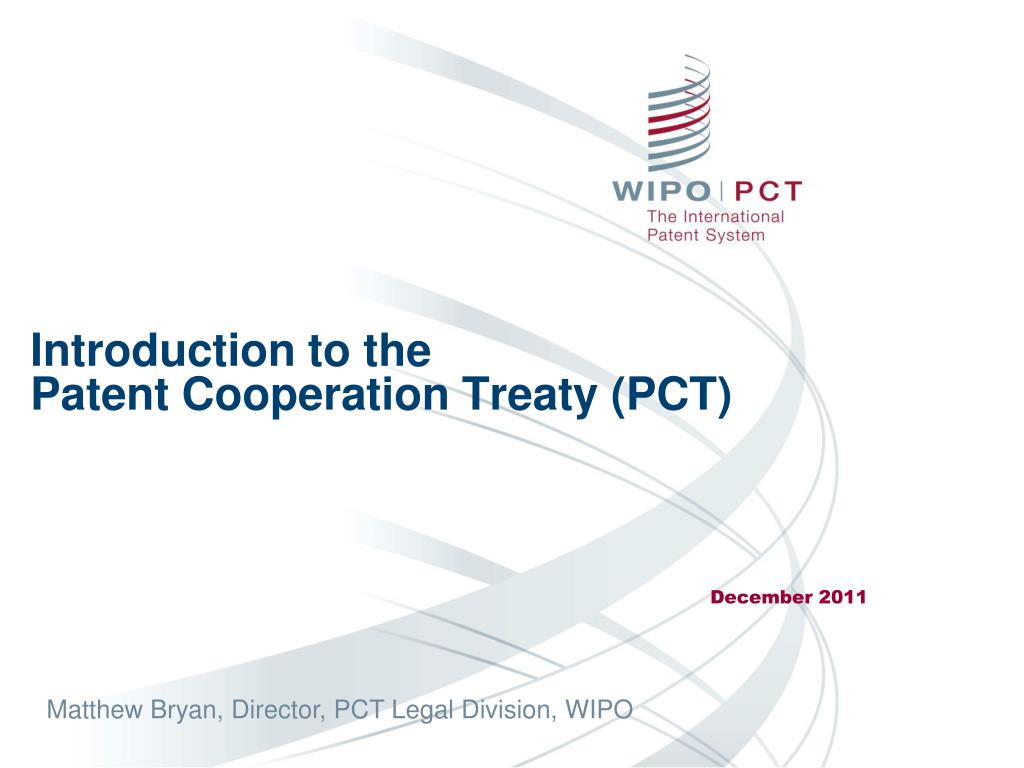 WIPO | PCT
The International
Patent System

Introduction to the
Patent Cooperation Treaty (PCT)

December 2011

Matthew Bryan, Director, PCT Legal Division, WIPO